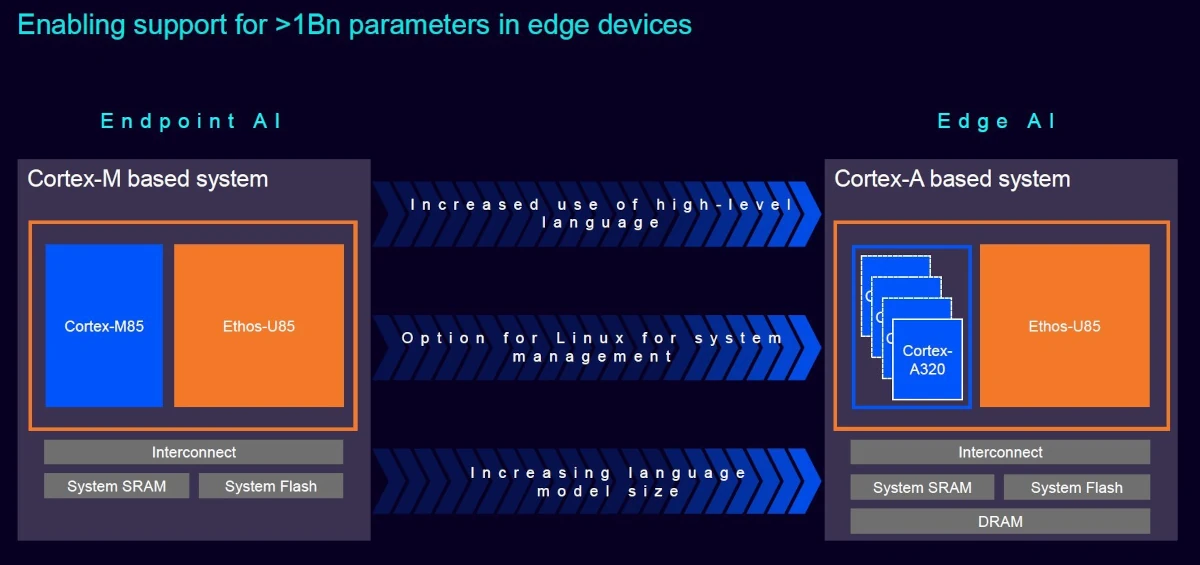 Enabling support for >1Bn parameters in edge devices

Endpoint AI

Cortex-M based system

Cortex-M85

Ethos-U85

Interconnect

System SRAM

System Flash

Increased use of high-level language

Option for Linux for system management

Increasing language model size

Edge AI

Cortex-A based system

Cortex-A320

Ethos-U85

Interconnect

System SRAM

System Flash

DRAM